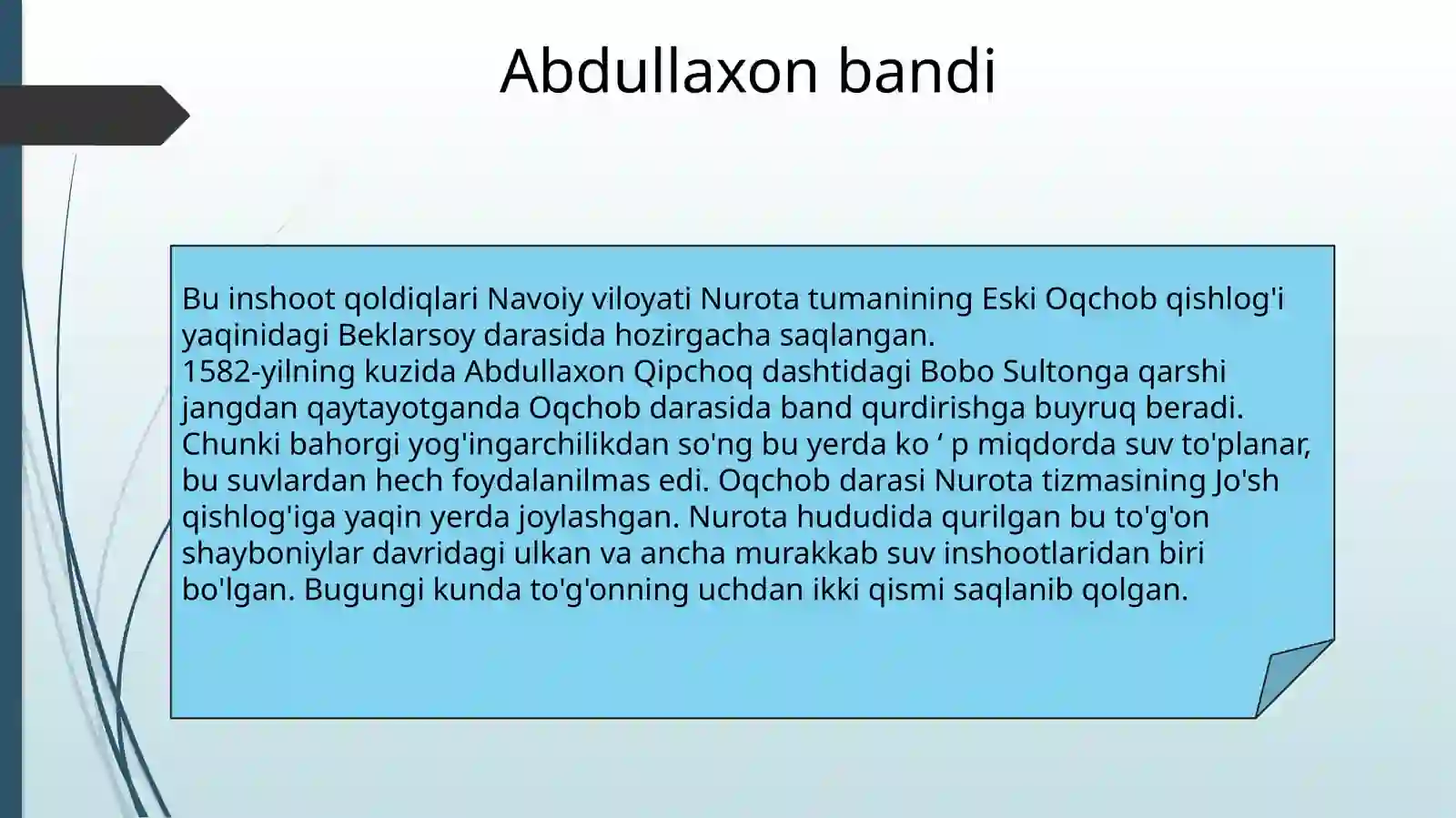 Abdullaxon bandi

Bu inshoot qoldiqlari Navoiy viloyati Nurota tumanining Eski Oqchob qishlog'i yaqinidagi Beklarsoy darasida hozirgacha saqlangan.
1582-yilning kuzida Abdullaxon Qipchoq dashtidagi Bobo Sultonga qarshi jangdan qaytayotganda Oqchob darasida band qurdirishga buyruq beradi. Chunki bahorgi yog'ingarchilikdan so'ng bu yerda ko ‘ p miqdorda suv to'planar, bu suvlardan hech foydalanilmas edi. Oqchob darasi Nurota tizmasining Jo'sh qishlog'iga yaqin yerda joylashgan. Nurota hududida qurilgan bu to'g'on shayboniylar davridagi ulkan va ancha murakkab suv inshootlaridan biri bo'lgan. Bugungi kunda to'g'onning uchdan ikki qismi saqlanib qolgan.